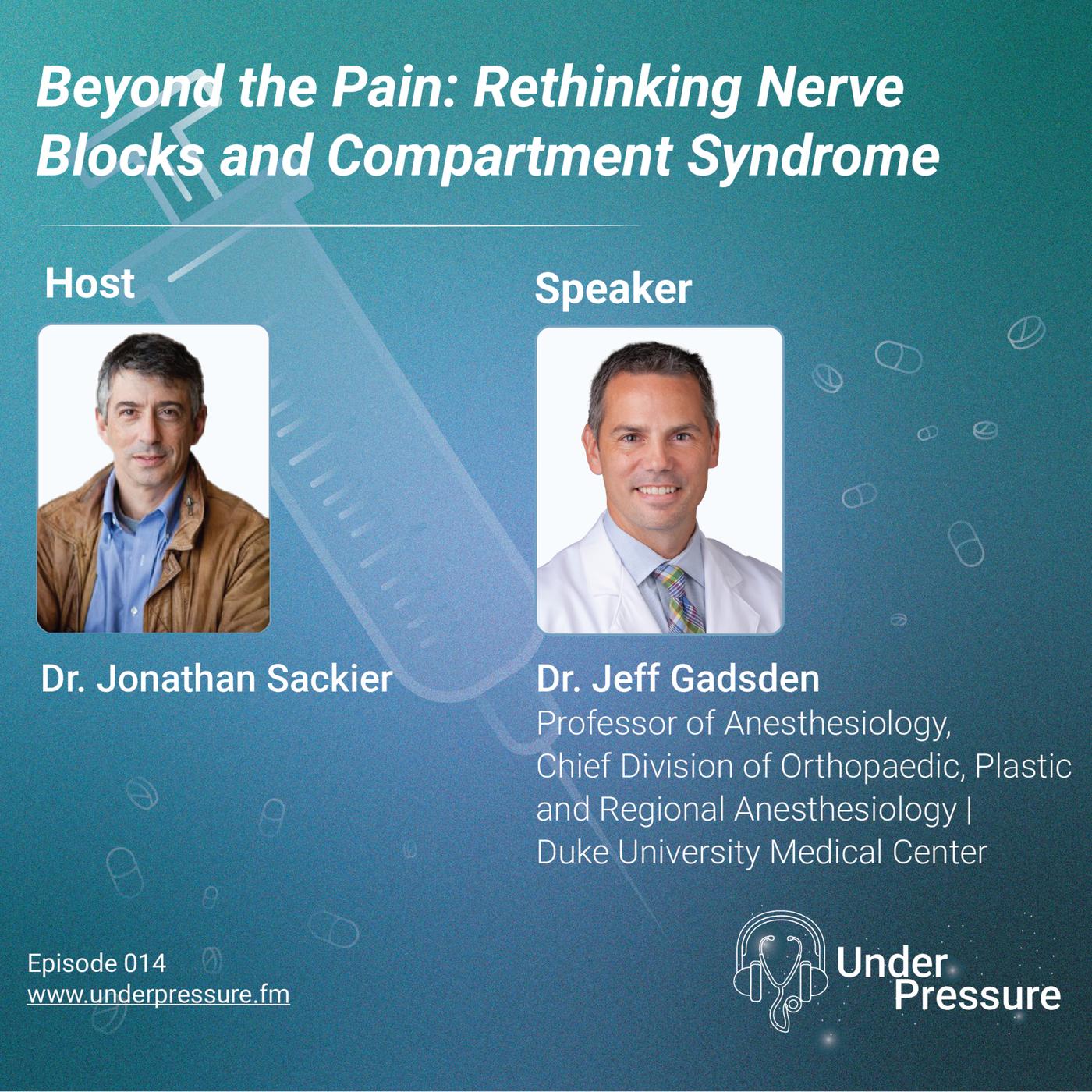 Beyond the Pain: Rethinking Nerve Blocks and Compartment Syndrome

Host

Dr. Jonathan Sackier

Speaker

Dr. Jeff Gadsden
Professor of Anesthesiology, Chief Division of Orthopaedic, Plastic and Regional Anesthesiology | Duke University Medical Center

Episode 014
www.underpressure.fm

Under Pressure